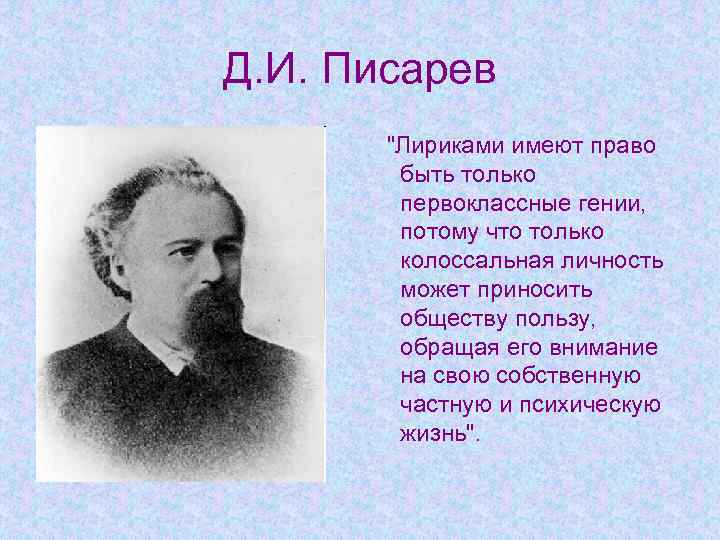 Д.И. Писарев

"Лириками имеют право быть только первоклассные гении, потому что только колоссальная личность может приносить обществу пользу, обращая его внимание на свою собственную частную и психическую жизнь".